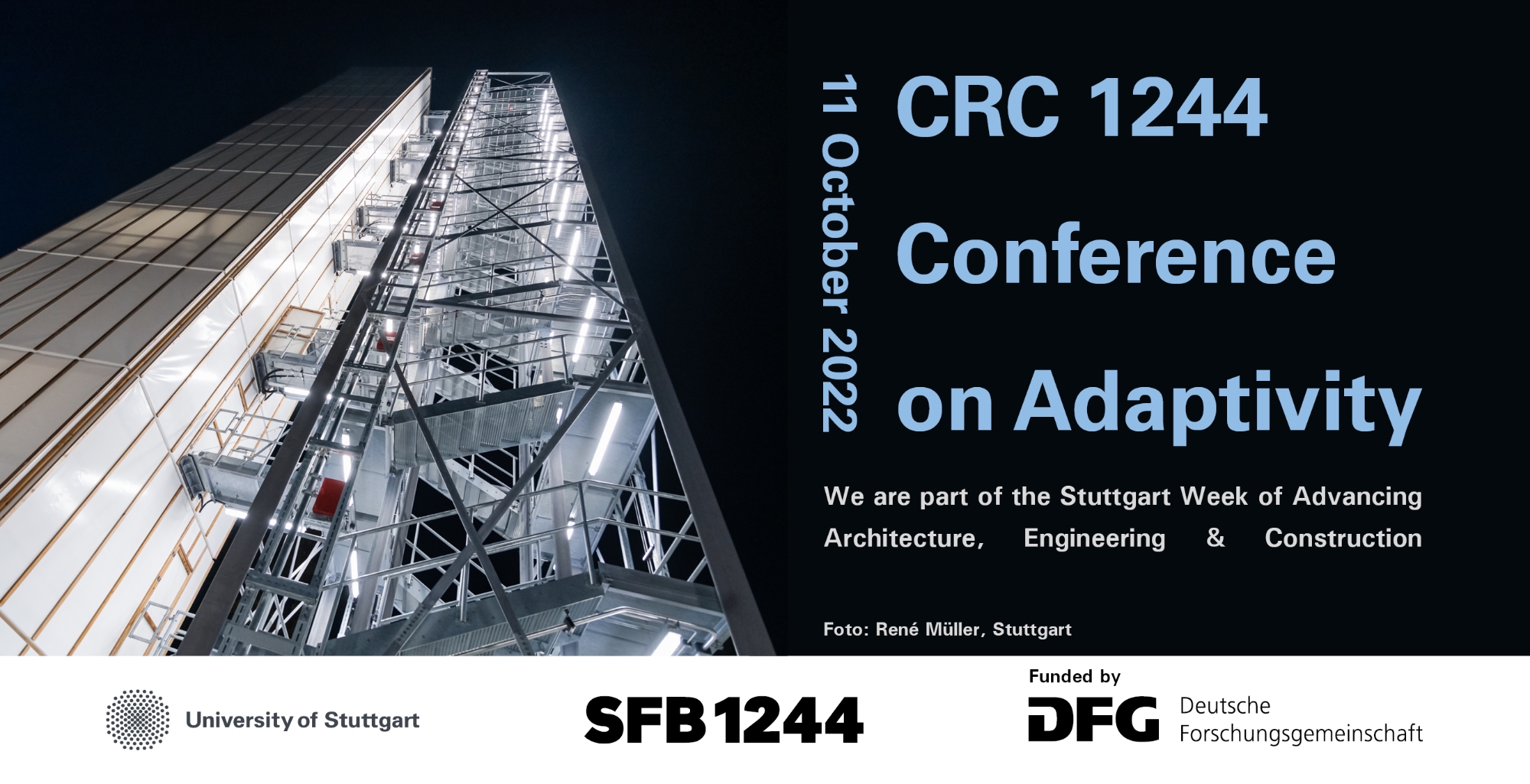 11 October 2022

CRC 1244 Conference on Adaptivity

We are part of the Stuttgart Week of Advancing Architecture, Engineering & Construction

Foto: René Müller, Stuttgart

University of Stuttgart

SFB 1244

Funded by

DFG Deutsche Forschungsgemeinschaft